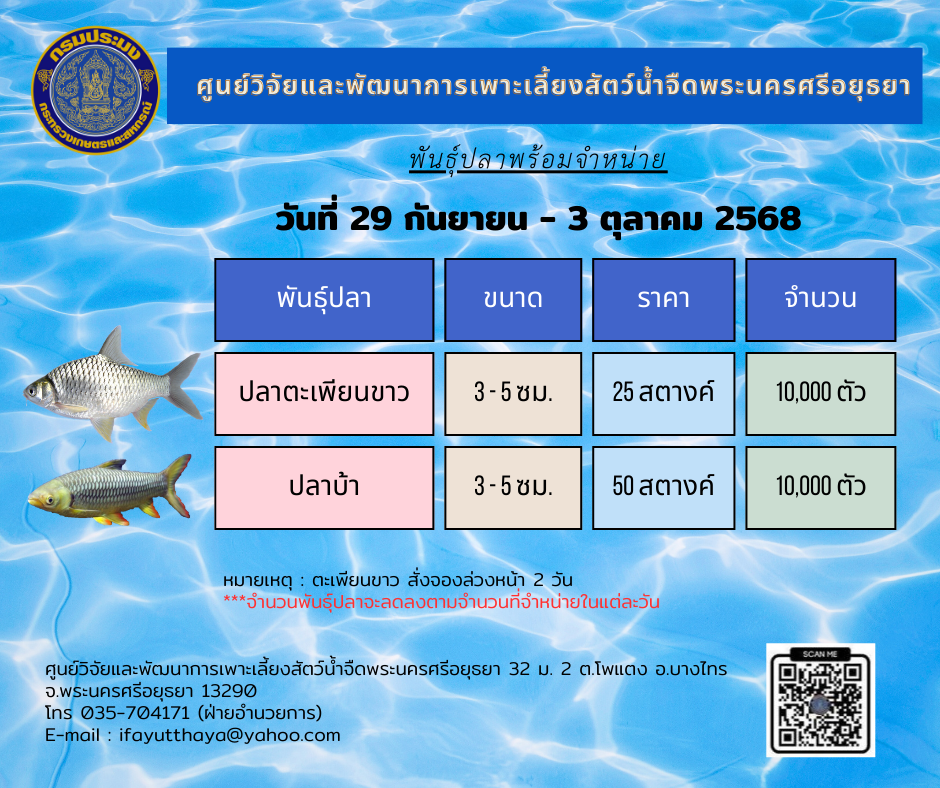 กรมประมง
กระทรวงเกษตรและสหกรณ์

ศูนย์วิจัยและพัฒนาการเพาะเลี้ยงสัตว์น้ำจืดพระนครศรีอยุธยา

พันธุ์ปลาพร้อมจำหน่าย

วันที่ 29 กันยายน - 3 ตุลาคม 2568

| พันธุ์ปลา | ขนาด | ราคา | จำนวน |
|---|---|---|---|
| ปลาตะเพียนขาว | 3 - 5 ซม. | 25 สตางค์ | 10,000 ตัว |
| ปลาบ้า | 3 - 5 ซม. | 50 สตางค์ | 10,000 ตัว |

หมายเหตุ : ตะเพียนขาว สั่งจองล่วงหน้า 2 วัน
***จำนวนพันธุ์ปลาจะลดลงตามจำนวนที่จำหน่ายในแต่ละวัน

ศูนย์วิจัยและพัฒนาการเพาะเลี้ยงสัตว์น้ำจืดพระนครศรีอยุธยา 32 ม. 2 ต.โพแตง อ.บางไทร จ.พระนครศรีอยุธยา 13290
โทร 035-704171 (ฝ่ายอำนวยการ)
E-mail : ifayutthaya@yahoo.com

SCAN ME